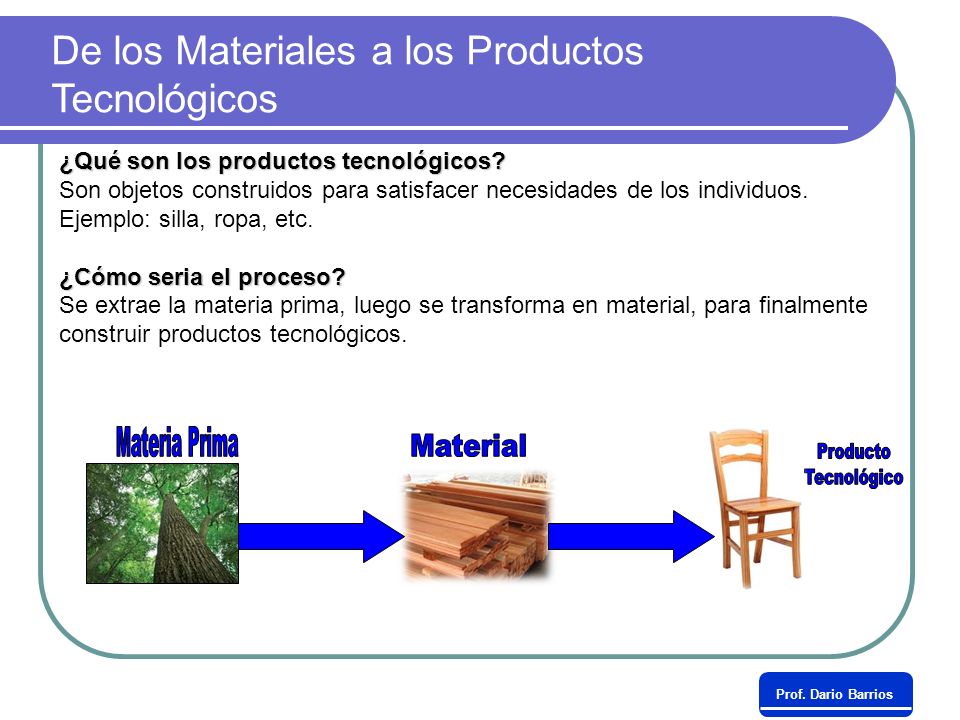 De los Materiales a los Productos Tecnológicos

¿Qué son los productos tecnológicos?
Son objetos construidos para satisfacer necesidades de los individuos. Ejemplo: silla, ropa, etc.

¿Cómo seria el proceso?
Se extrae la materia prima, luego se transforma en material, para finalmente construir productos tecnológicos.

Materia Prima

Material

Producto Tecnológico

Prof. Dario Barrios